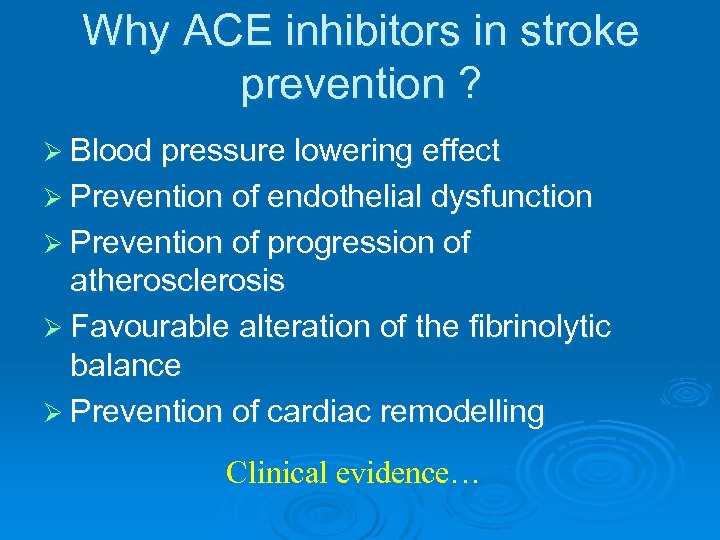 Why ACE inhibitors in stroke prevention ?

➢ Blood pressure lowering effect
➢ Prevention of endothelial dysfunction
➢ Prevention of progression of atherosclerosis
➢ Favourable alteration of the fibrinolytic balance
➢ Prevention of cardiac remodelling

Clinical evidence…